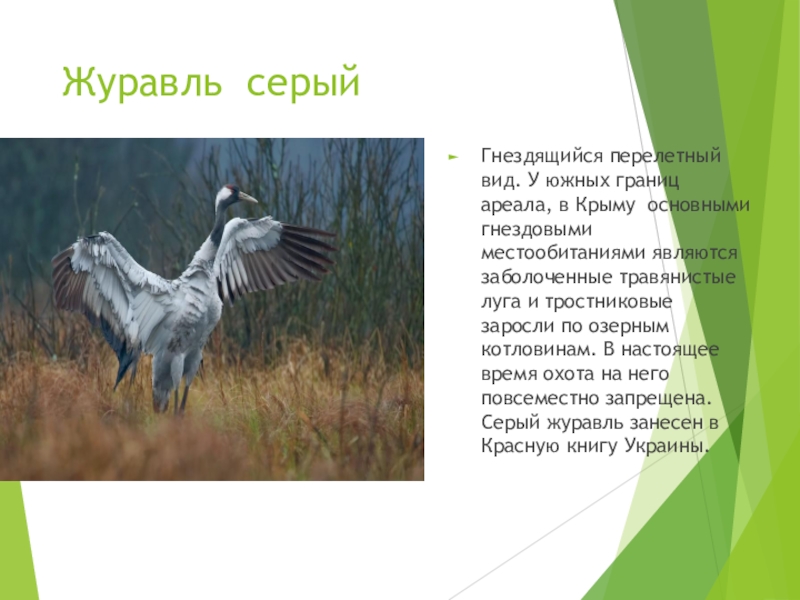 Журавль серый

Гнездящийся перелетный вид. У южных границ ареала, в Крыму основными гнездовыми местообитаниями являются заболоченные травянистые луга и тростниковые заросли по озерным котловинам. В настоящее время охота на него повсеместно запрещена. Серый журавль занесен в Красную книгу Украины.